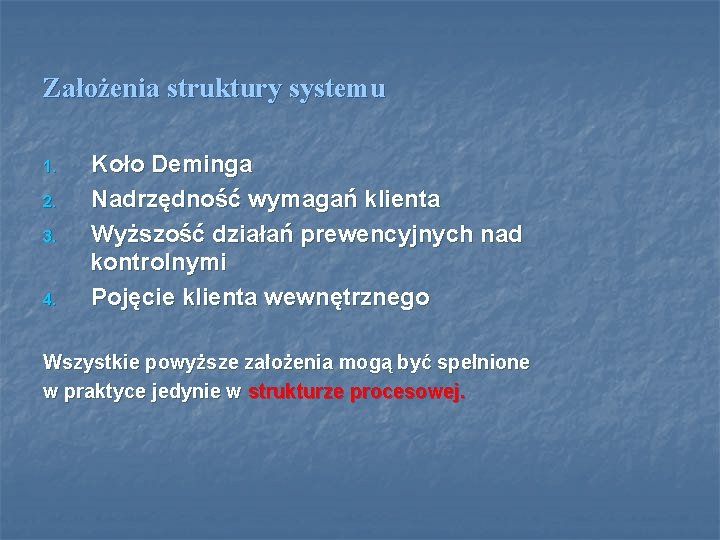 Założenia struktury systemu

1. Koło Deminga
2. Nadrzędność wymagań klienta
3. Wyższość działań prewencyjnych nad kontrolnymi
4. Pojęcie klienta wewnętrznego

Wszystkie powyższe założenia mogą być spełnione w praktyce jedynie w strukturze procesowej.